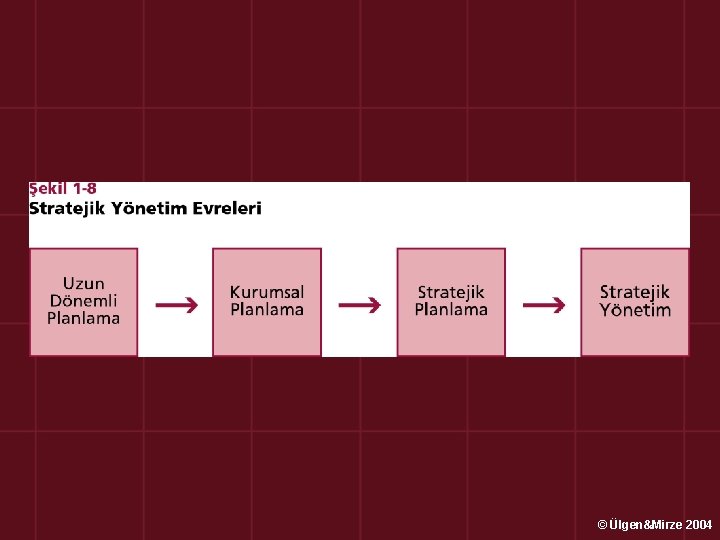 Şekil 1-8
Stratejik Yönetim Evreleri

Uzun Dönemli Planlama → Kurumsal Planlama → Stratejik Planlama → Stratejik Yönetim

© Ülgen&Mirze 2004